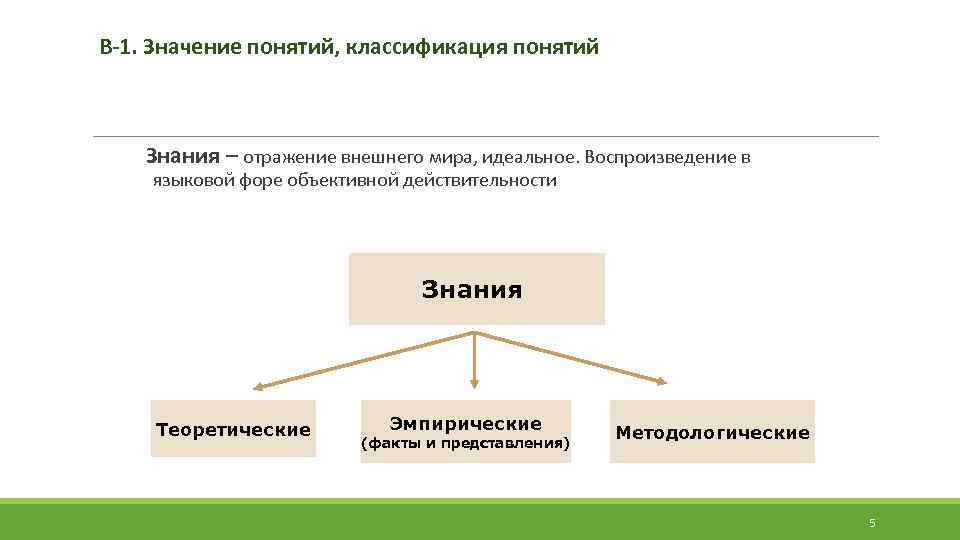 В-1. Значение понятий, классификация понятий

Знания – отражение внешнего мира, идеальное. Воспроизведение в языковой форе объективной действительности

Знания

Теоретические

Эмпирические
(факты и представления)

Методологические

5